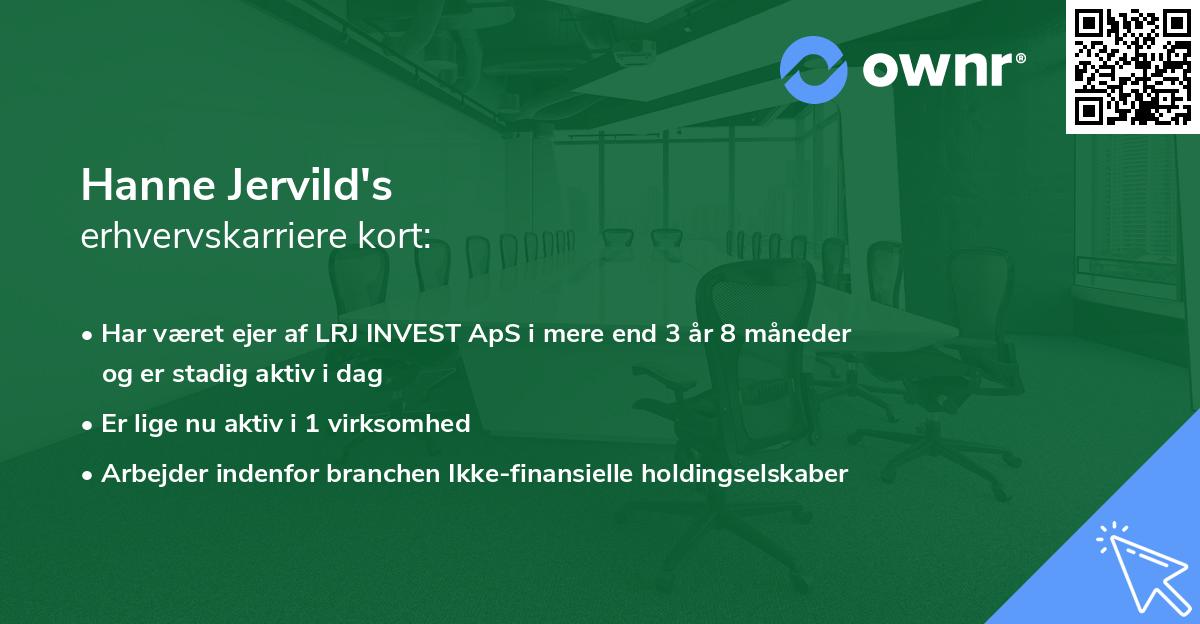 ownr®

Hanne Jervild's
erhvervskarriere kort:

• Har været ejer af LRJ INVEST ApS i mere end 3 år 8 måneder og er stadig aktiv i dag

• Er lige nu aktiv i 1 virksomhed

• Arbejder indenfor branchen Ikke-finansielle holdingselskaber